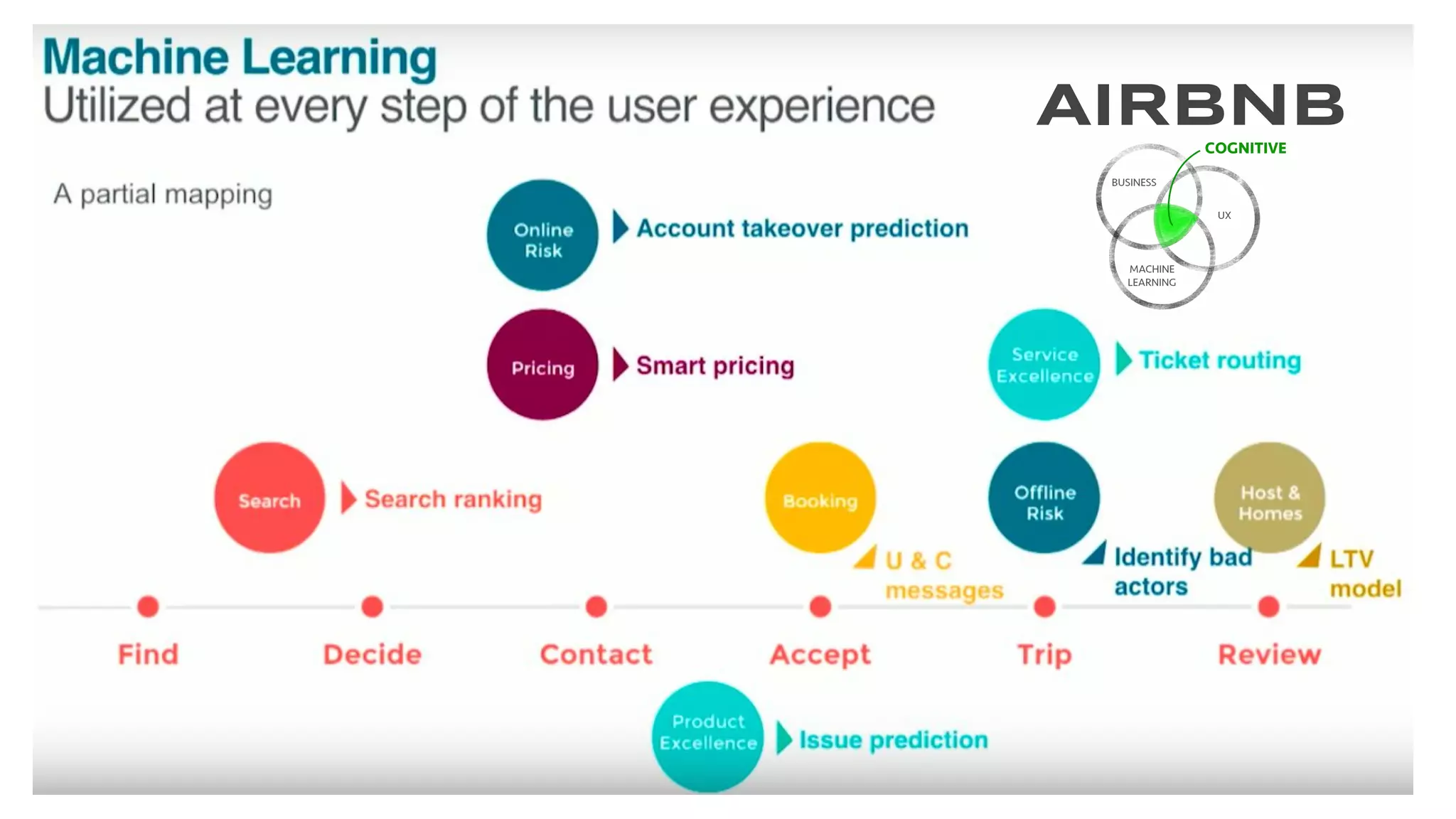 Machine Learning
Utilized at every step of the user experience

AIRBNB

COGNITIVE
BUSINESS
UX
MACHINE LEARNING

A partial mapping

Online Risk
Account takeover prediction

Pricing
Smart pricing

Service Excellence
Ticket routing

Search
Search ranking

Booking
U & C messages

Offline Risk
Identify bad actors

Host & Homes
LTV model

Find
Decide
Contact
Accept
Trip
Review

Product Excellence
Issue prediction